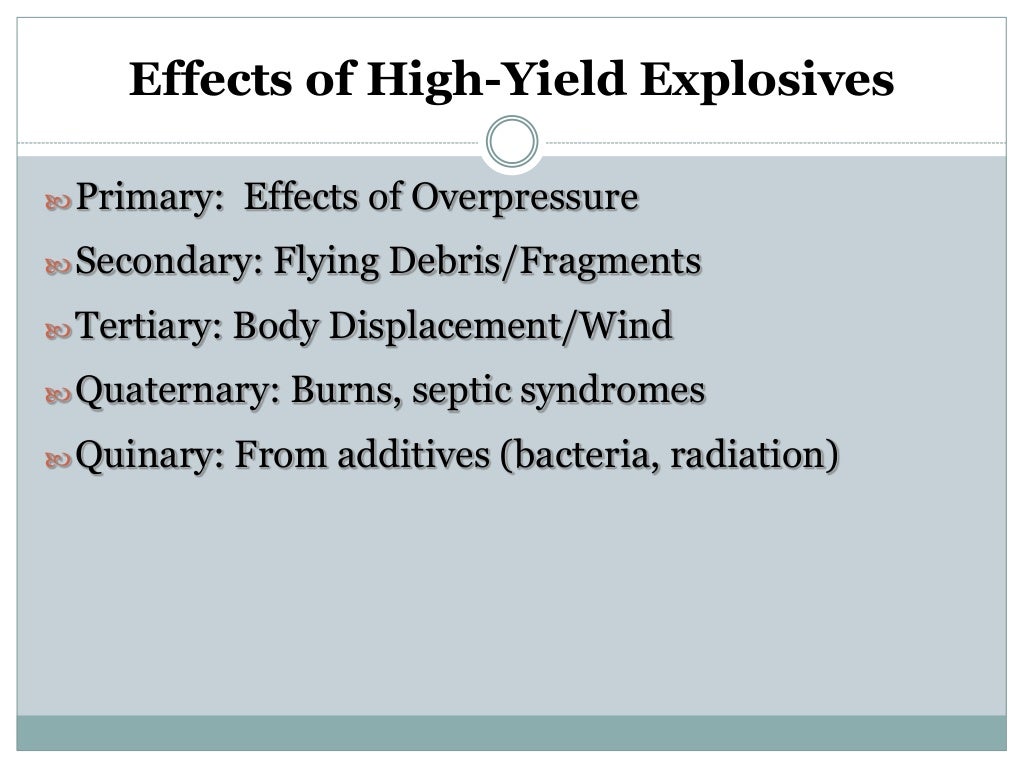 Effects of High-Yield Explosives

Primary: Effects of Overpressure

Secondary: Flying Debris/Fragments

Tertiary: Body Displacement/Wind

Quaternary: Burns, septic syndromes

Quinary: From additives (bacteria, radiation)